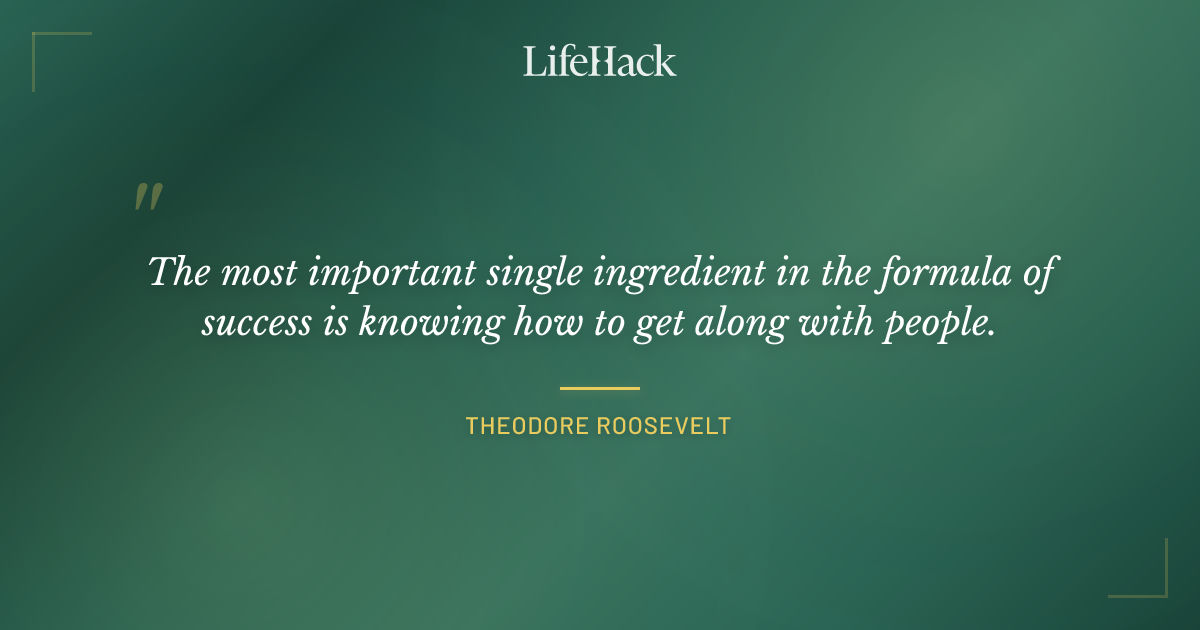 LifeHack

"

The most important single ingredient in the formula of success is knowing how to get along with people.

THEODORE ROOSEVELT